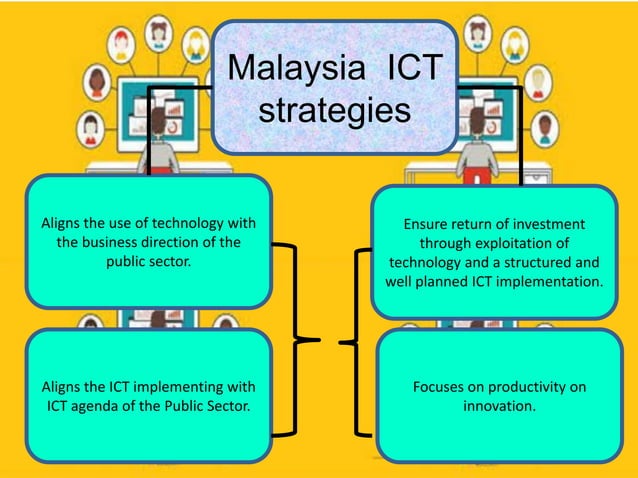 Malaysia ICT strategies

Aligns the use of technology with the business direction of the public sector.

Aligns the ICT implementing with ICT agenda of the Public Sector.

Ensure return of investment through exploitation of technology and a structured and well planned ICT implementation.

Focuses on productivity on innovation.